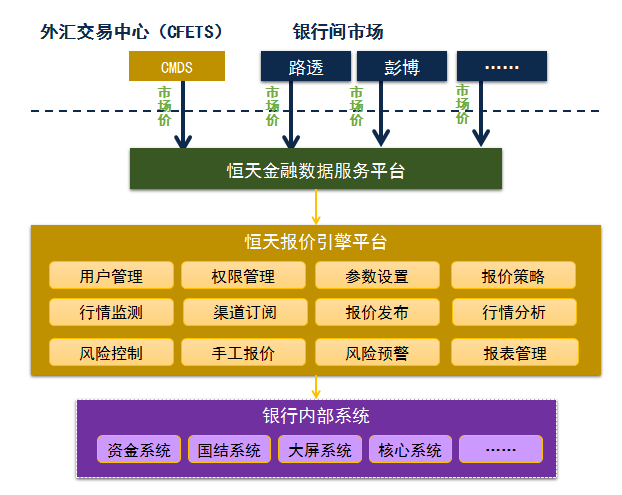 外汇交易中心（CFETS）

银行间市场

CMDS

路透

彭博

……

市场价

市场价

市场价

市场价

恒天金融数据服务平台

恒天报价引擎平台

用户管理

权限管理

参数设置

报价策略

行情监测

渠道订阅

报价发布

行情分析

风险控制

手工报价

风险预警

报表管理

银行内部系统

资金系统

国结系统

大屏系统

核心系统

……